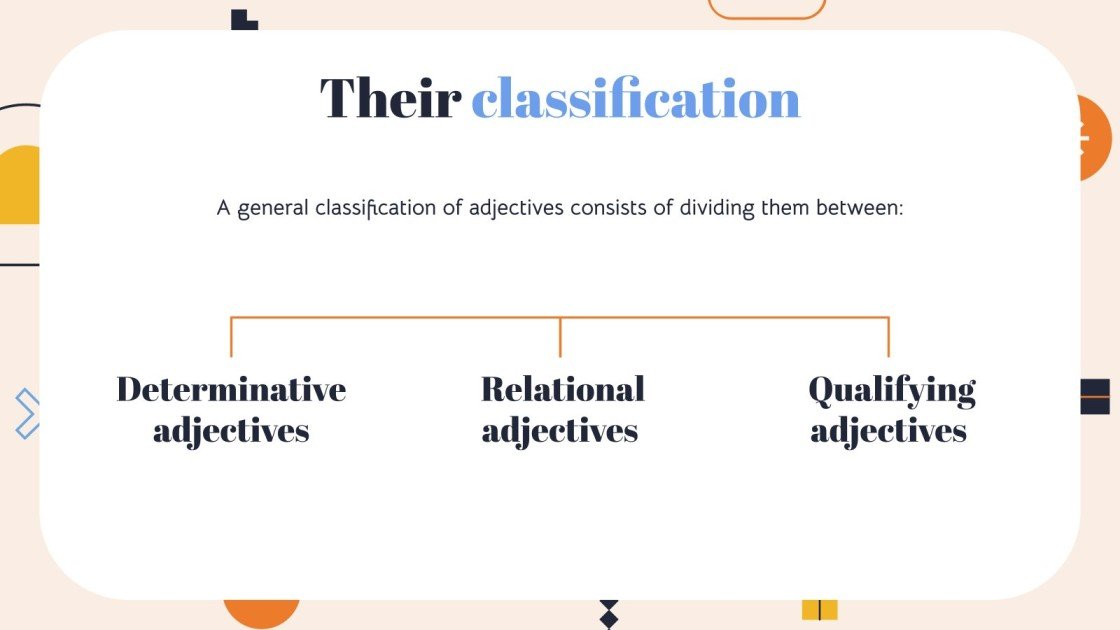 Their classification

A general classification of adjectives consists of dividing them between:

Determinative adjectives

Relational adjectives

Qualifying adjectives